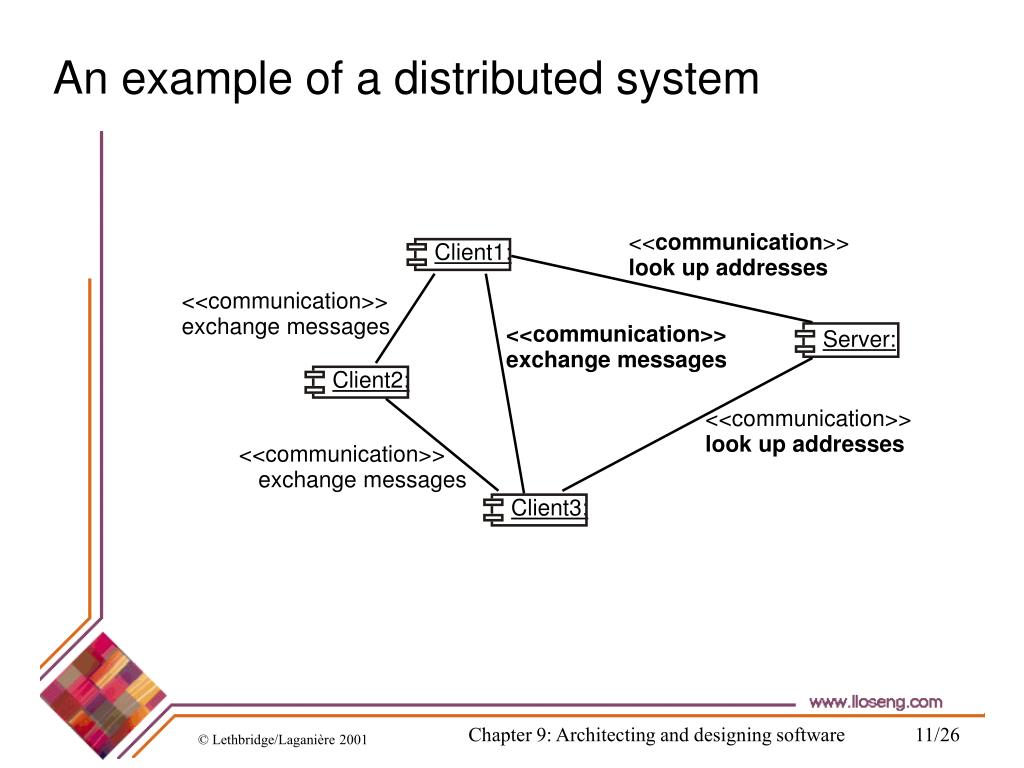 An example of a distributed system

Client1:

<<communication>>
look up addresses

<<communication>>
exchange messages

<<communication>>
exchange messages

Server:

Client2:

<<communication>>
look up addresses

<<communication>>
exchange messages

Client3:

www.lloseng.com

© Lethbridge/Laganière 2001

Chapter 9: Architecting and designing software

11/26